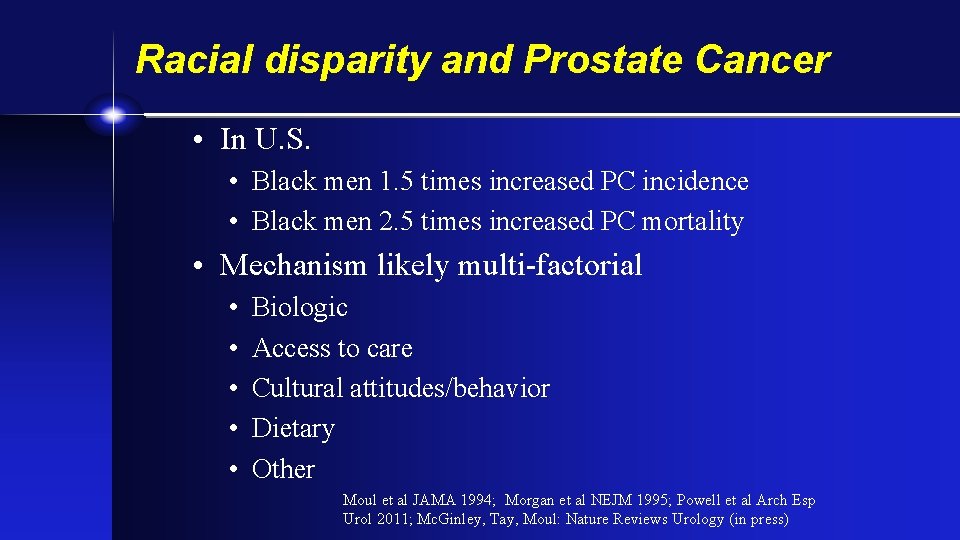 Racial disparity and Prostate Cancer

• In U.S.
  • Black men 1.5 times increased PC incidence
  • Black men 2.5 times increased PC mortality

• Mechanism likely multi-factorial
  • Biologic
  • Access to care
  • Cultural attitudes/behavior
  • Dietary
  • Other

Moul et al JAMA 1994; Morgan et al NEJM 1995; Powell et al Arch Esp Urol 2011; McGinley, Tay, Moul: Nature Reviews Urology (in press)